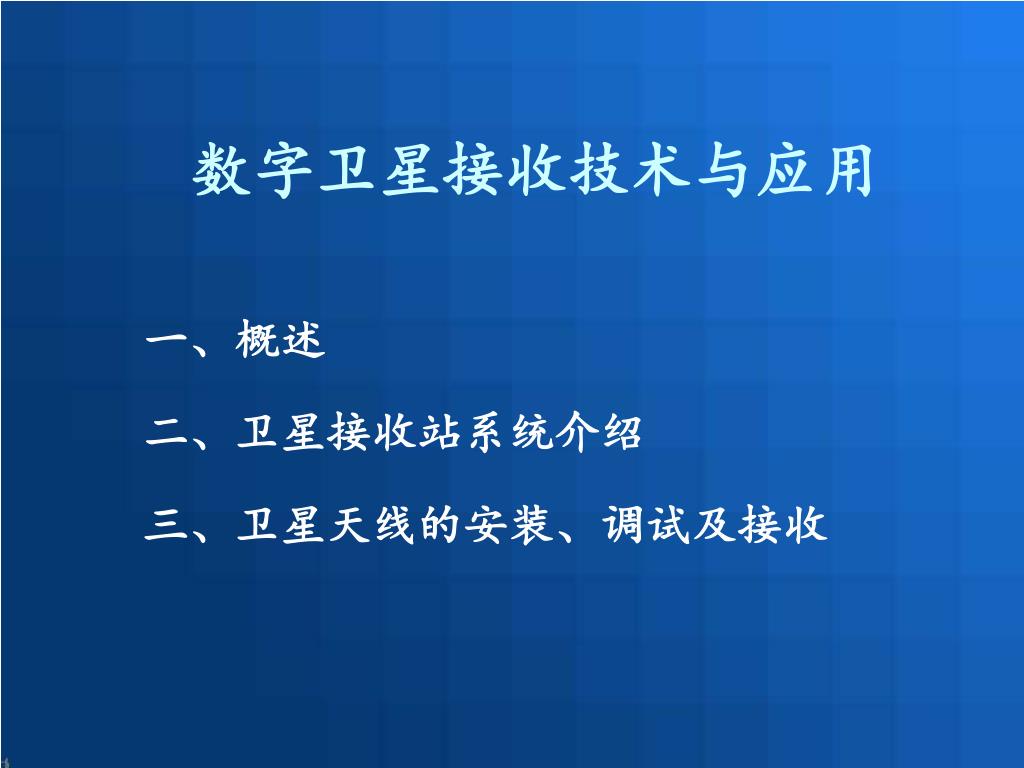 数字卫星接收技术与应用

一、概述

二、卫星接收站系统介绍

三、卫星天线的安装、调试及接收